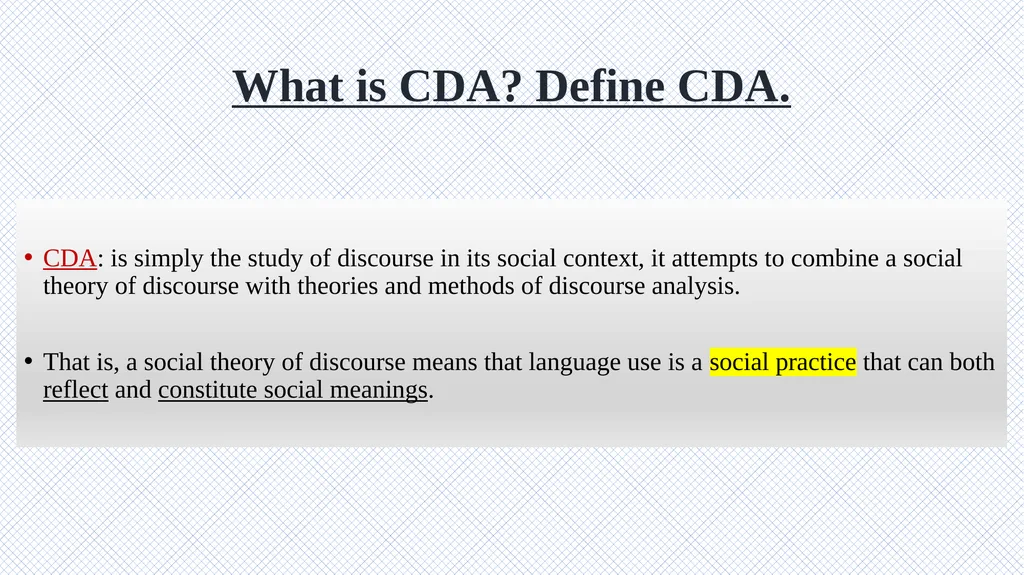 What is CDA? Define CDA.

• CDA: is simply the study of discourse in its social context, it attempts to combine a social theory of discourse with theories and methods of discourse analysis.

• That is, a social theory of discourse means that language use is a social practice that can both reflect and constitute social meanings.